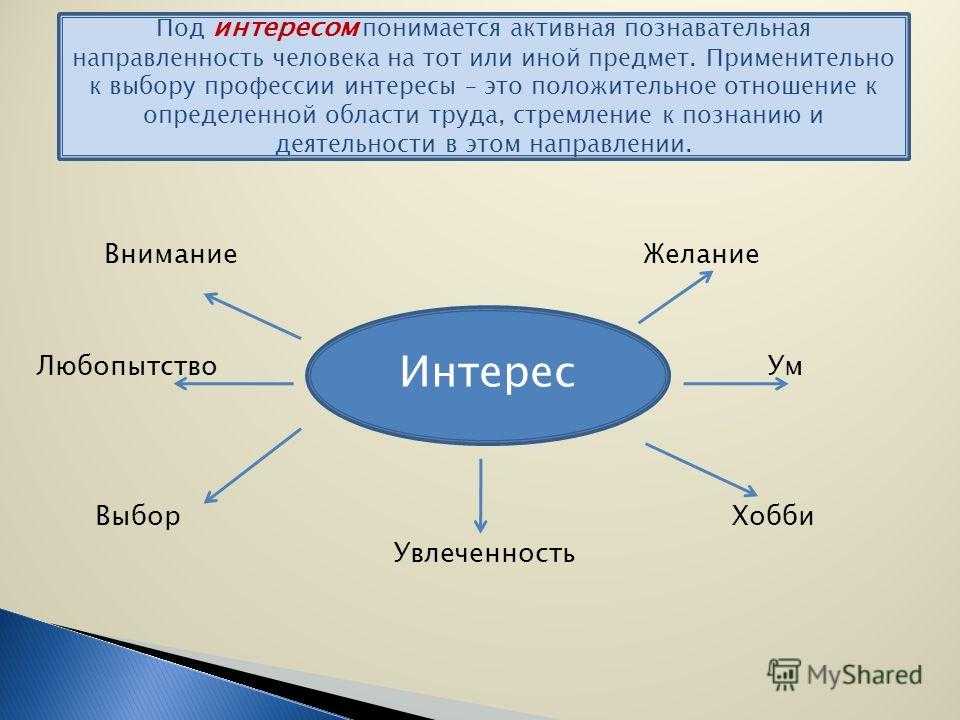 Под интересом понимается активная познавательная направленность человека на тот или иной предмет. Применительно к выбору профессии интересы – это положительное отношение к определенной области труда, стремление к познанию и деятельности в этом направлении.

Внимание

Желание

Любопытство

Интерес

Ум

Выбор

Хобби

Увлеченность

MyShared